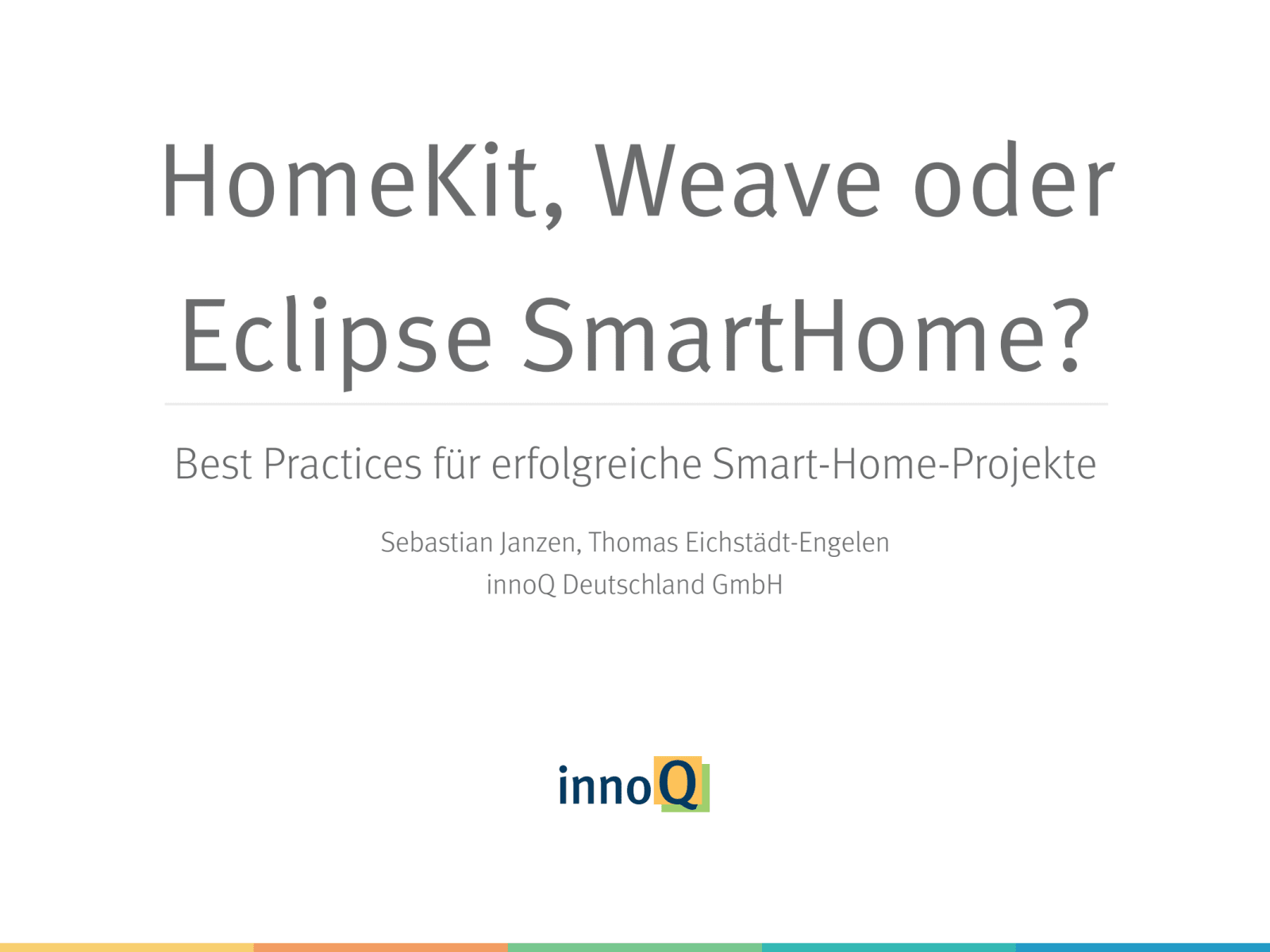 HomeKit, Weave oder Eclipse SmartHome?

Best Practices für erfolgreiche Smart-Home-Projekte

Sebastian Janzen, Thomas Eichstädt-Engelen
innoQ Deutschland GmbH

innoQ